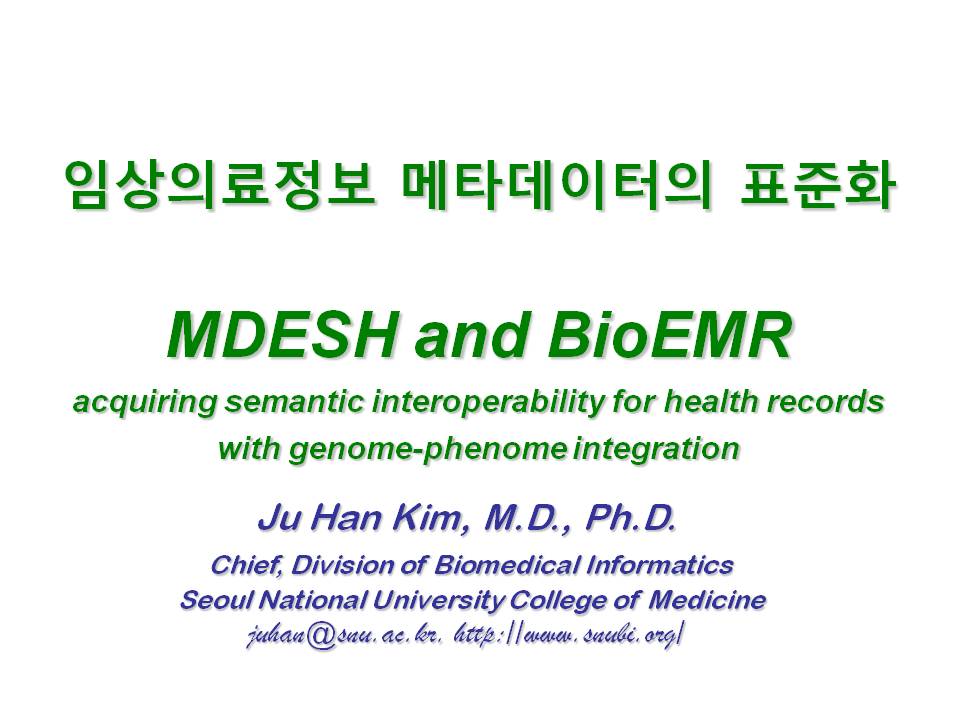 임상의료정보 메타데이터의 표준화

MDESH and BioEMR

acquiring semantic interoperability for health records with genome-phenome integration

Ju Han Kim, M.D., Ph.D.

Chief, Division of Biomedical Informatics
Seoul National University College of Medicine
juhan@snu.ac.kr, http://www.snubi.org/